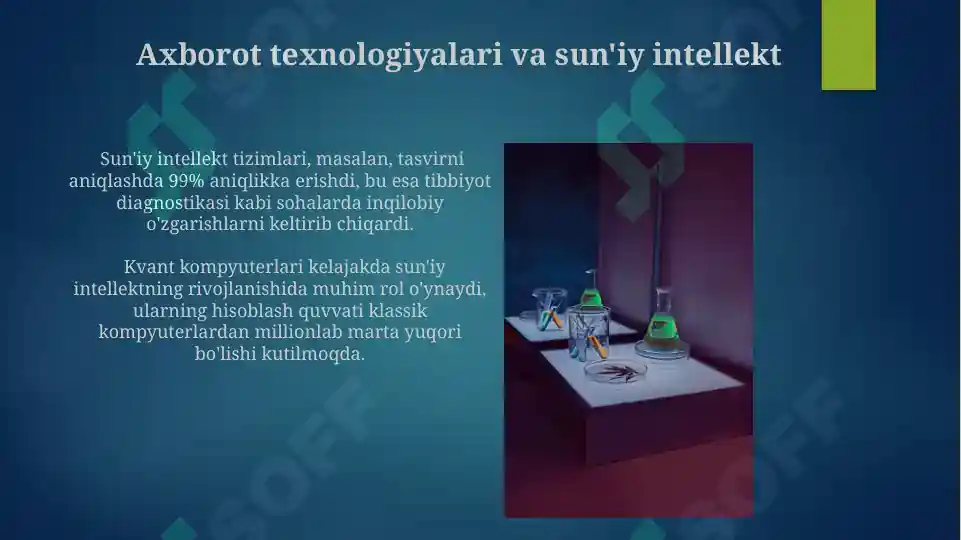 Axborot texnologiyalari va sun'iy intellekt

Sun'iy intellekt tizimlari, masalan, tasvirni aniqlashda 99% aniqlikka erishdi, bu esa tibbiyot diagnostikasi kabi sohalarda inqilobiy o'zgarishlarni keltirib chiqardi.

Kvant kompyuterlari kelajakda sun'iy intellektning rivojlanishida muhim rol o'ynaydi, ularning hisoblash quvvati klassik kompyuterlardan millionlab marta yuqori bo'lishi kutilmoqda.

SOFF